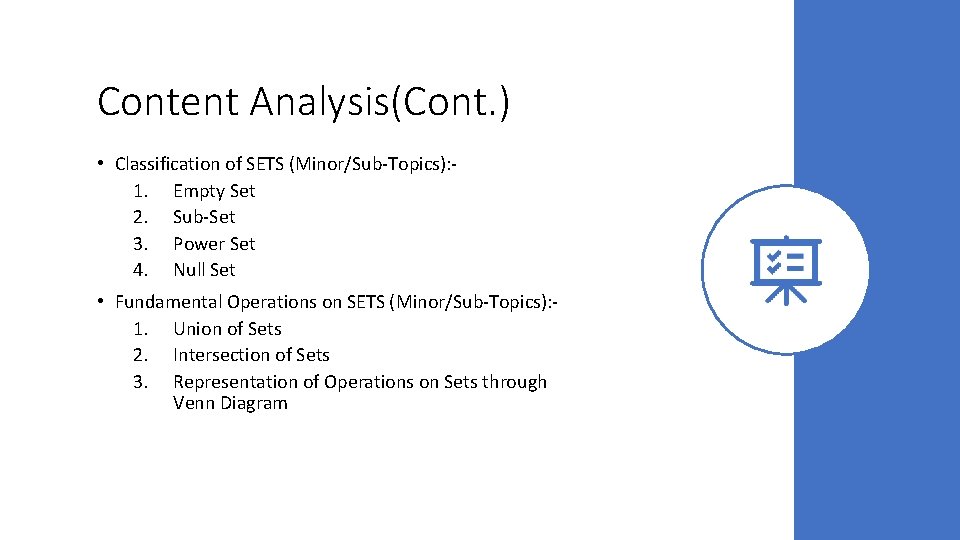 Content Analysis(Cont.)

• Classification of SETS (Minor/Sub-Topics):-
1. Empty Set
2. Sub-Set
3. Power Set
4. Null Set

• Fundamental Operations on SETS (Minor/Sub-Topics):-
1. Union of Sets
2. Intersection of Sets
3. Representation of Operations on Sets through Venn Diagram